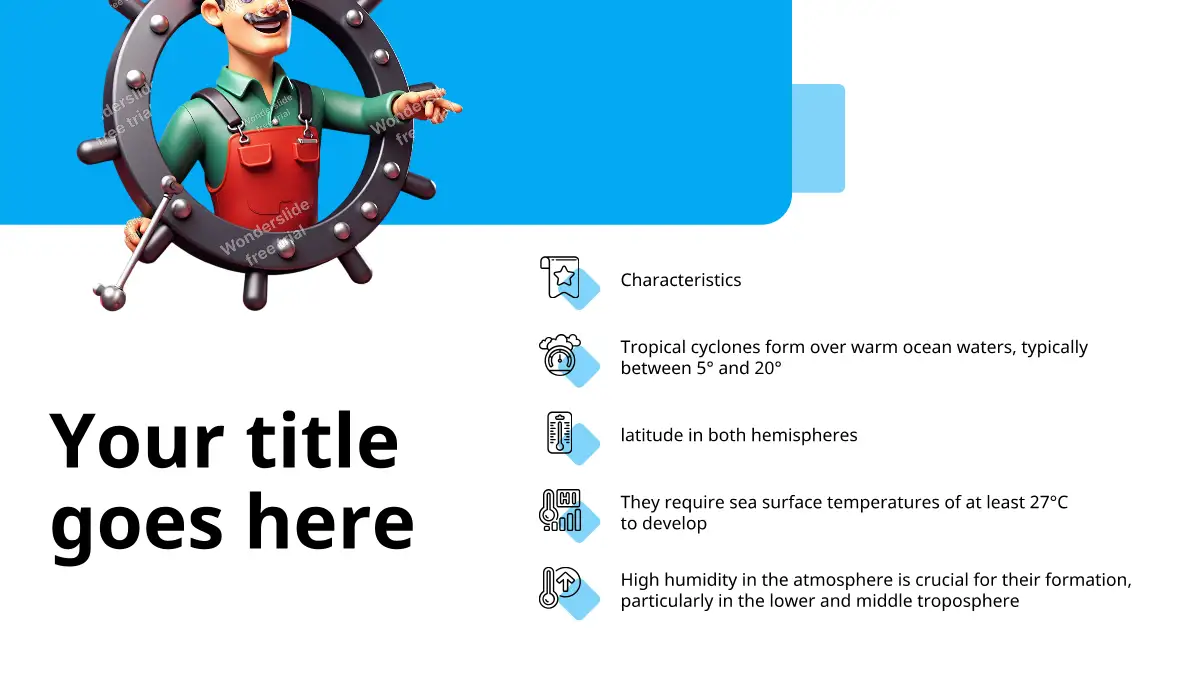 Wonderslide free trial

Wonderslide free trial

Wonderslide free trial

Wonderslide free trial

Your title goes here

Characteristics

Tropical cyclones form over warm ocean waters, typically between 5° and 20°

latitude in both hemispheres

They require sea surface temperatures of at least 27°C to develop

High humidity in the atmosphere is crucial for their formation, particularly in the lower and middle troposphere